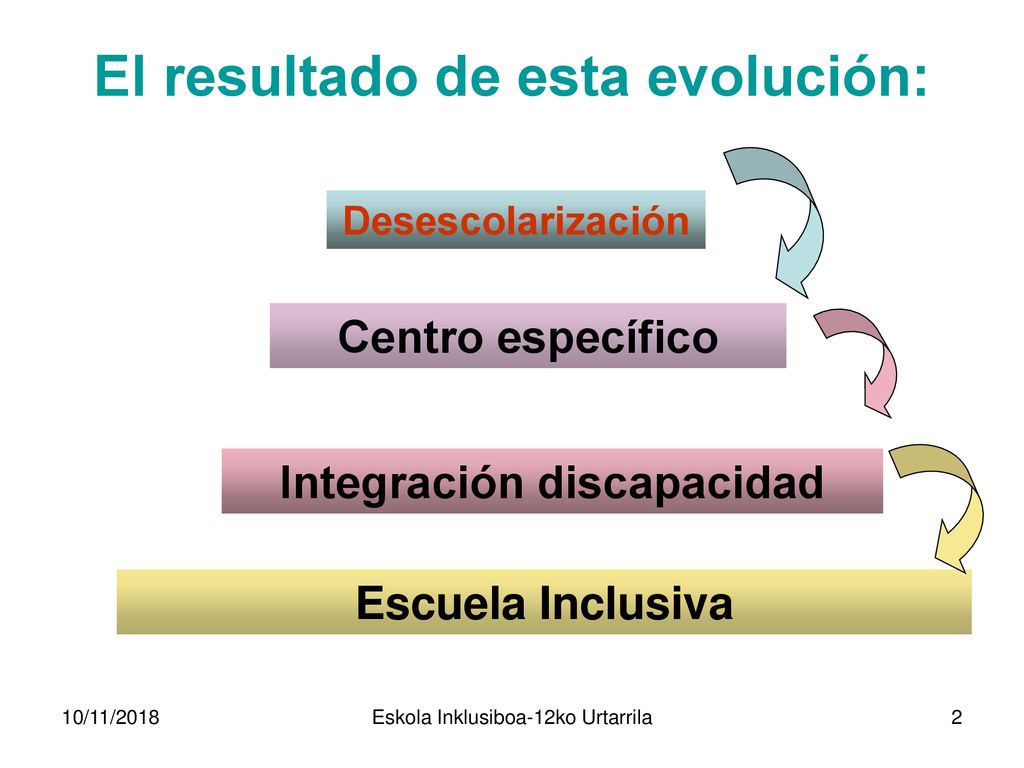 El resultado de esta evolución:

Desescolarización

Centro específico

Integración discapacidad

Escuela Inclusiva

10/11/2018

Eskola Inklusiboa-12ko Urtarrila

2